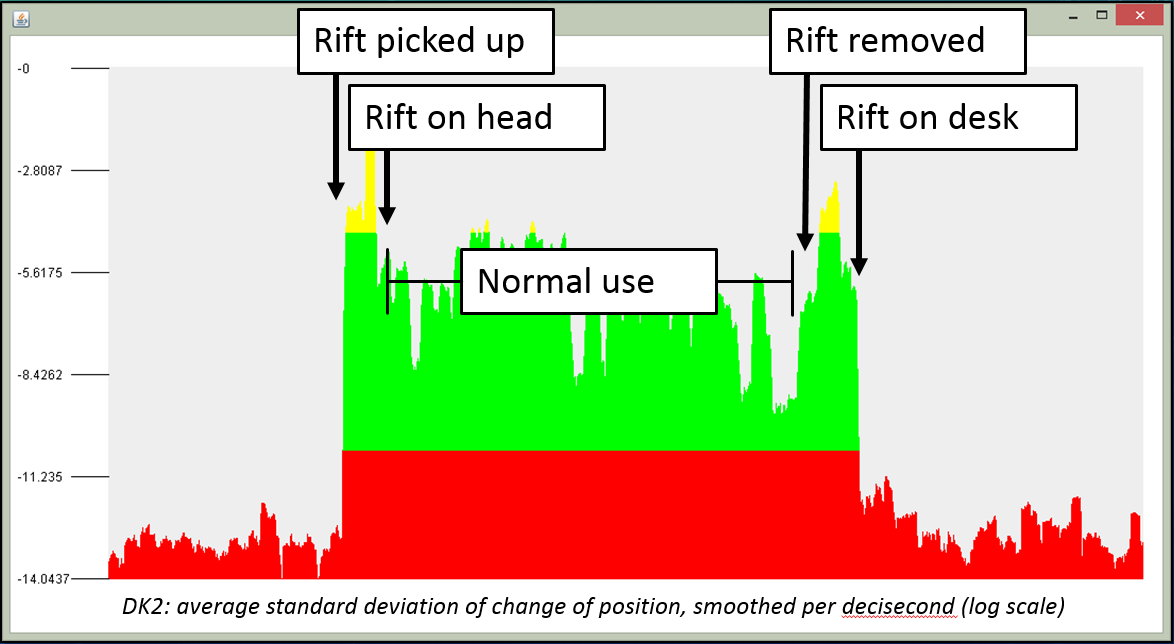 Rift picked up

Rift on head

Rift removed

Rift on desk

Normal use

-0
-2.8087
-5.6175
-8.4262
-11.235
-14.0437

DK2: average standard deviation of change of position, smoothed per decisecond (log scale)